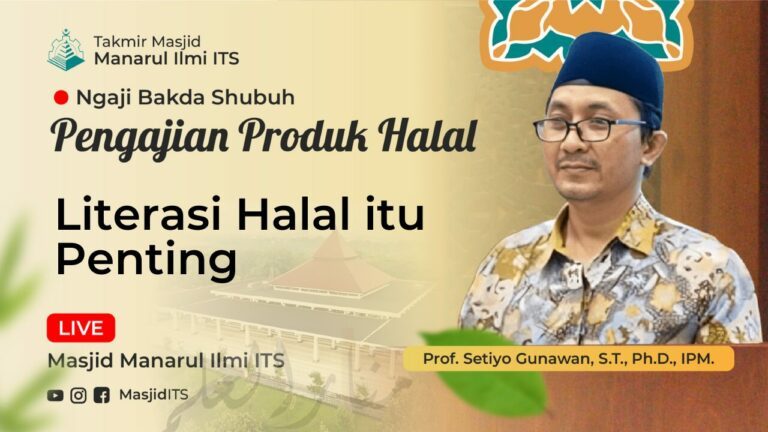 Takmir Masjid
Manarul Ilmi ITS

Ngaji Bakda Shubuh

Pengajian Produk Halal

Literasi Halal itu Penting

LIVE

Masjid Manarul Ilmi ITS

MasjidITS

Prof. Setiyo Gunawan, S.T., Ph.D., IPM.